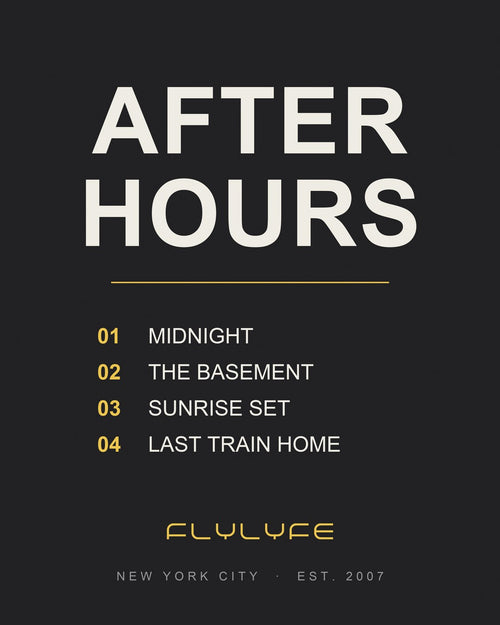 AFTER
HOURS

01 MIDNIGHT
02 THE BASEMENT
03 SUNRISE SET
04 LAST TRAIN HOME

FLYLYFE

NEW YORK CITY · EST. 2007